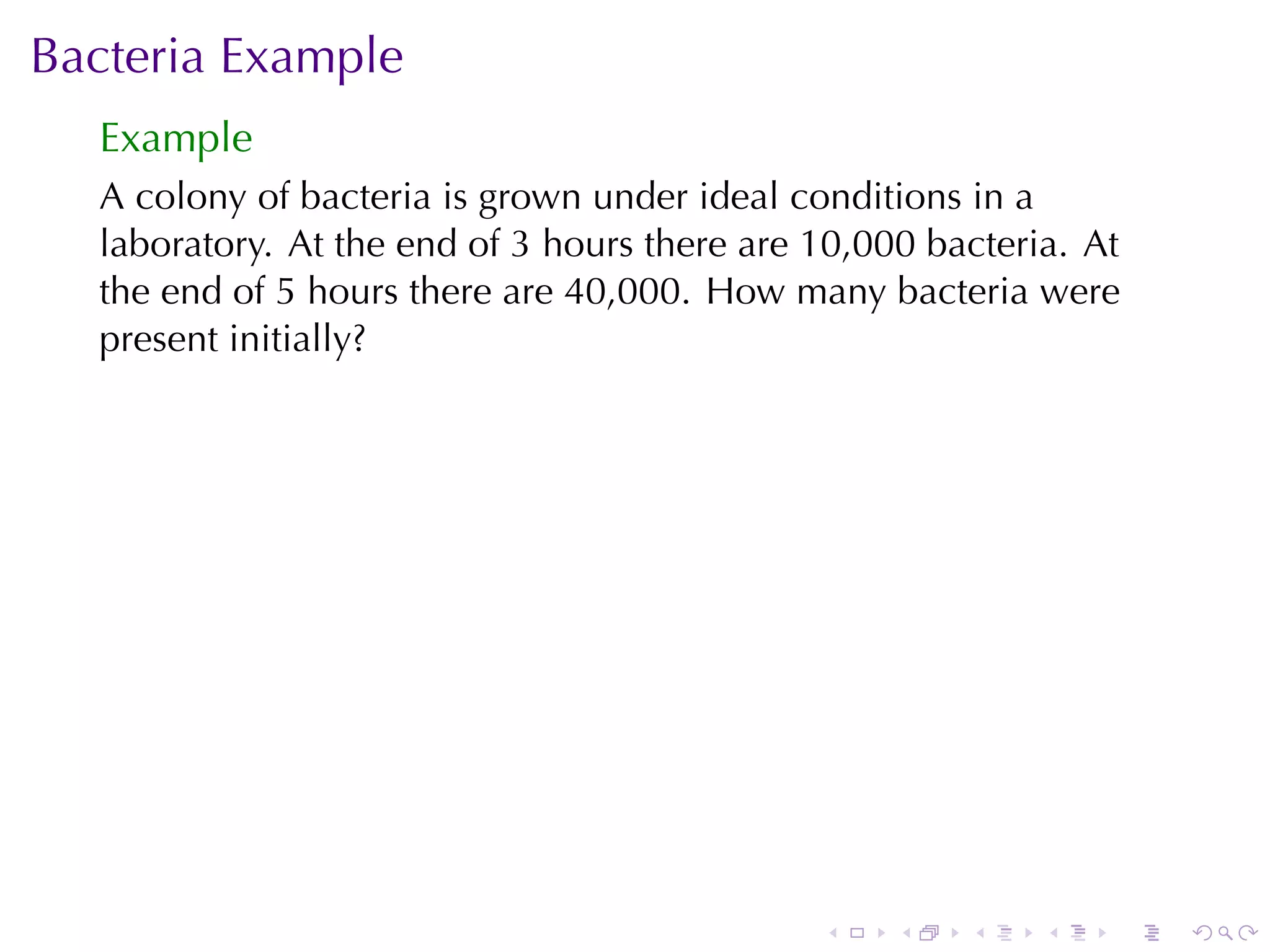 Bacteria Example

Example

A colony of bacteria is grown under ideal conditions in a laboratory. At the end of 3 hours there are 10,000 bacteria. At the end of 5 hours there are 40,000. How many bacteria were present initially?